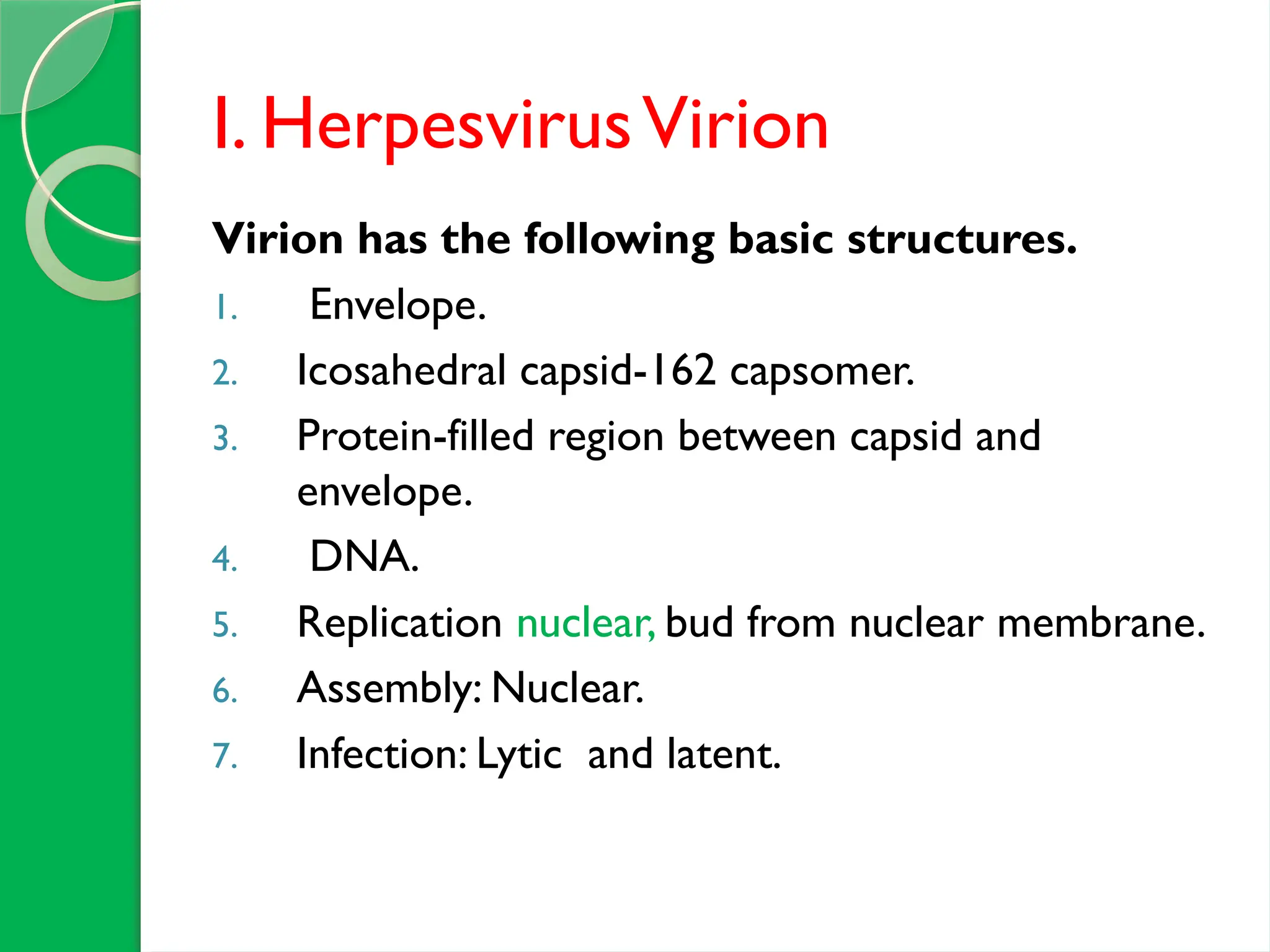 I. Herpesvirus Virion

**Virion has the following basic structures.**

1. Envelope.
2. Icosahedral capsid-162 capsomer.
3. Protein-filled region between capsid and envelope.
4. DNA.
5. Replication nuclear, bud from nuclear membrane.
6. Assembly: Nuclear.
7. Infection: Lytic and latent.